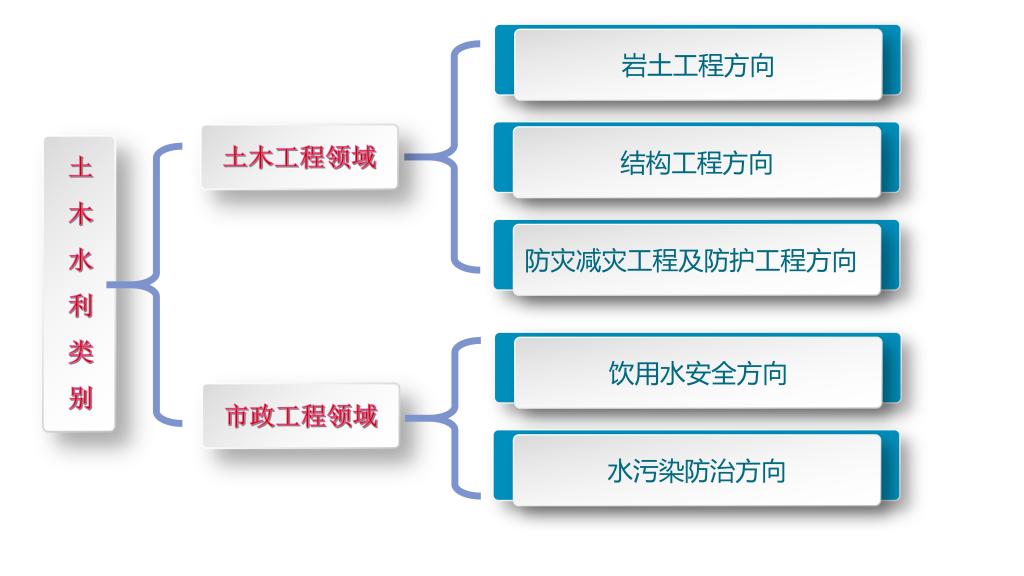 土木水利类别

土木工程领域

岩土工程方向

结构工程方向

防灾减灾工程及防护工程方向

市政工程领域

饮用水安全方向

水污染防治方向